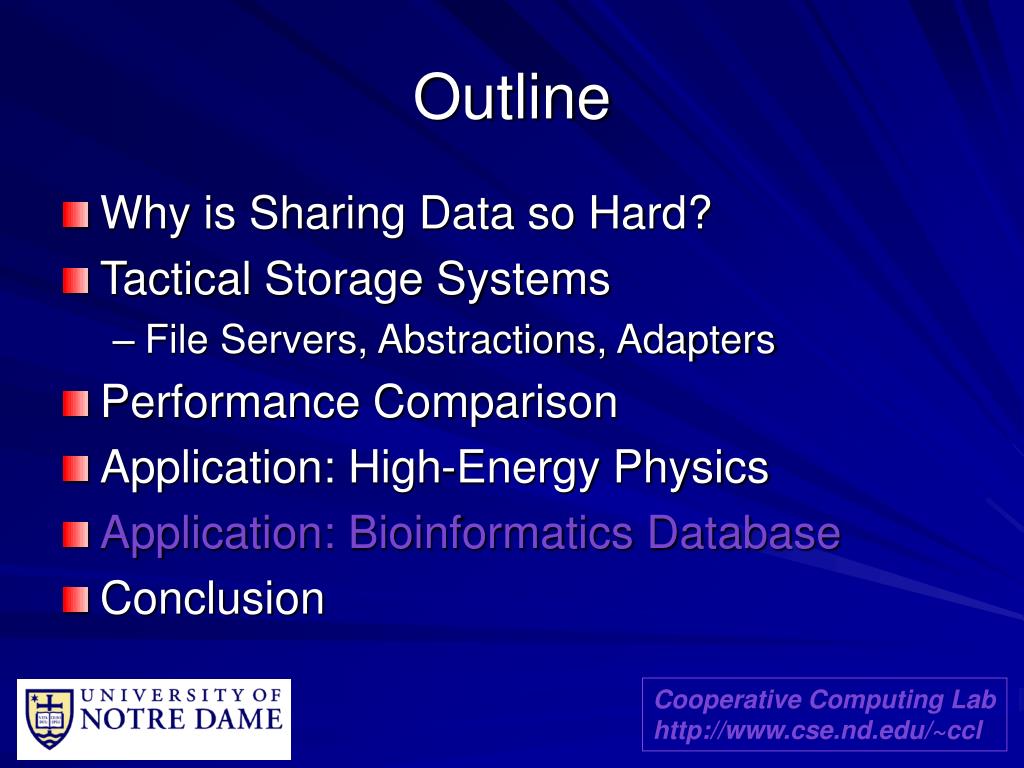 Outline

Why is Sharing Data so Hard?

Tactical Storage Systems

– File Servers, Abstractions, Adapters

Performance Comparison

Application: High-Energy Physics

Application: Bioinformatics Database

Conclusion

UNIVERSITY OF
NOTRE DAME

Cooperative Computing Lab
http://www.cse.nd.edu/~ccl